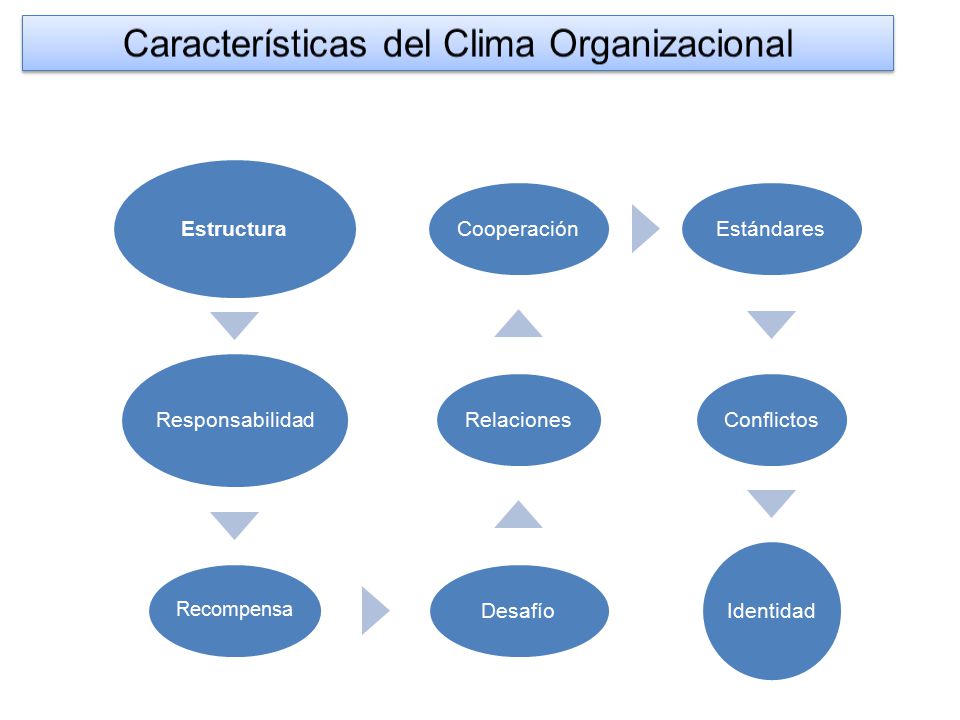 Características del Clima Organizacional

Estructura

Responsabilidad

Recompensa

Desafío

Relaciones

Cooperación

Estándares

Conflictos

Identidad